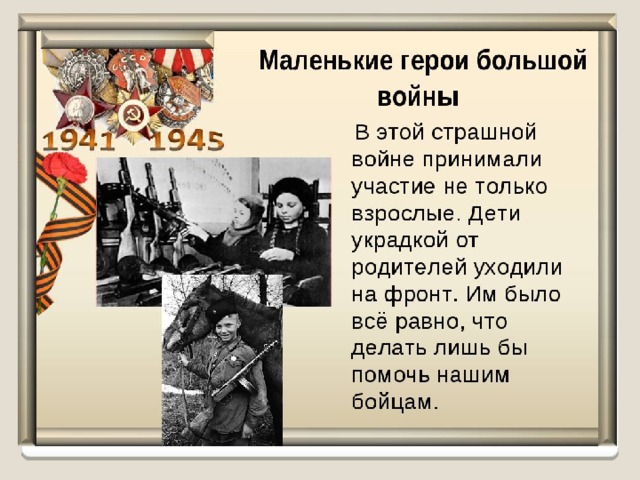 1941 1945

Маленькие герои большой войны

В этой страшной войне принимали участие не только взрослые. Дети украдкой от родителей уходили на фронт. Им было всё равно, что делать лишь бы помочь нашим бойцам.